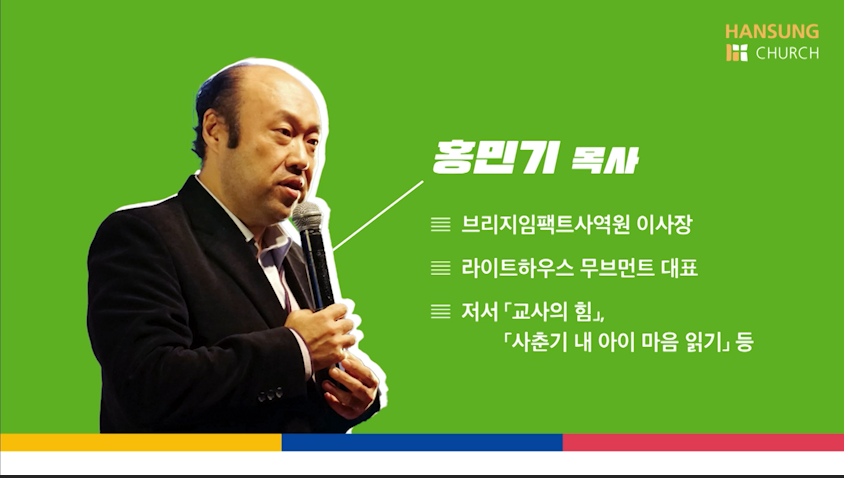 HANSUNG
CHURCH

홍민기 목사

브리지임팩트사역원 이사장

라이트하우스 무브먼트 대표

저서 「교사의 힘」, 「사춘기 내 아이 마음 읽기」 등